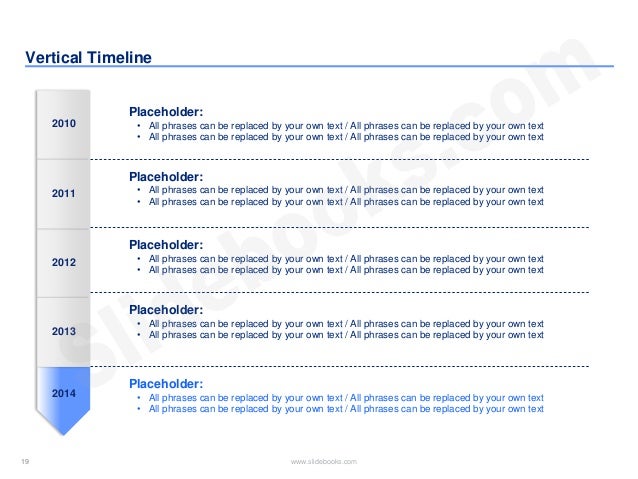 Vertical Timeline

2010

Placeholder:
• All phrases can be replaced by your own text / All phrases can be replaced by your own text
• All phrases can be replaced by your own text / All phrases can be replaced by your own text

2011

Placeholder:
• All phrases can be replaced by your own text / All phrases can be replaced by your own text
• All phrases can be replaced by your own text / All phrases can be replaced by your own text

2012

Placeholder:
• All phrases can be replaced by your own text / All phrases can be replaced by your own text
• All phrases can be replaced by your own text / All phrases can be replaced by your own text

2013

Placeholder:
• All phrases can be replaced by your own text / All phrases can be replaced by your own text
• All phrases can be replaced by your own text / All phrases can be replaced by your own text

2014

Placeholder:
• All phrases can be replaced by your own text / All phrases can be replaced by your own text
• All phrases can be replaced by your own text / All phrases can be replaced by your own text

Slidebooks.com

19

www.slidebooks.com